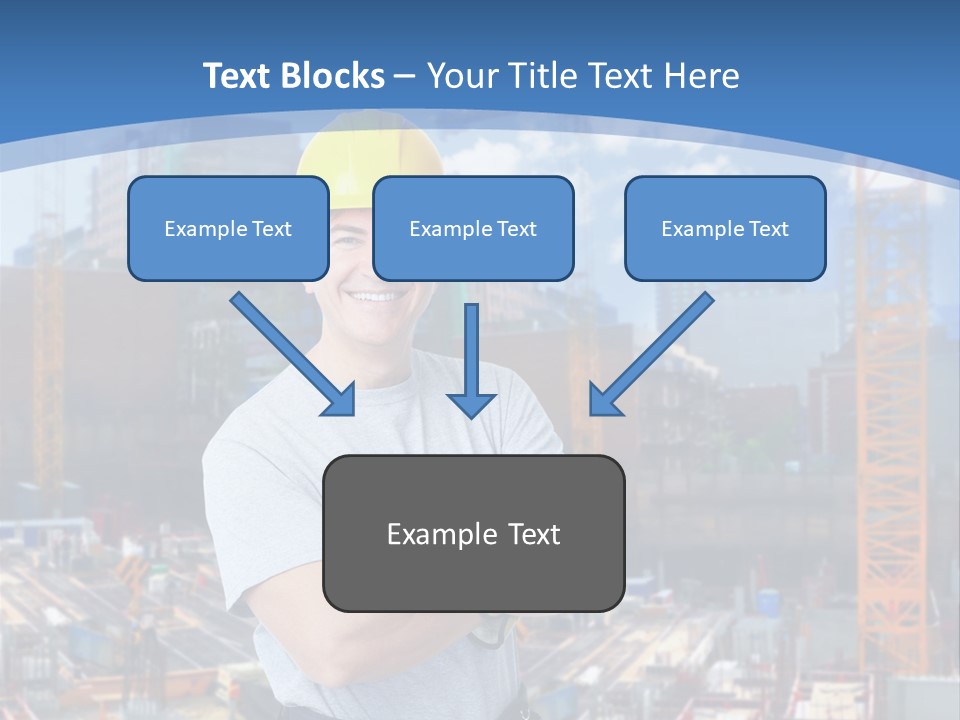 Text Blocks – Your Title Text Here

Example Text

Example Text

Example Text

Example Text